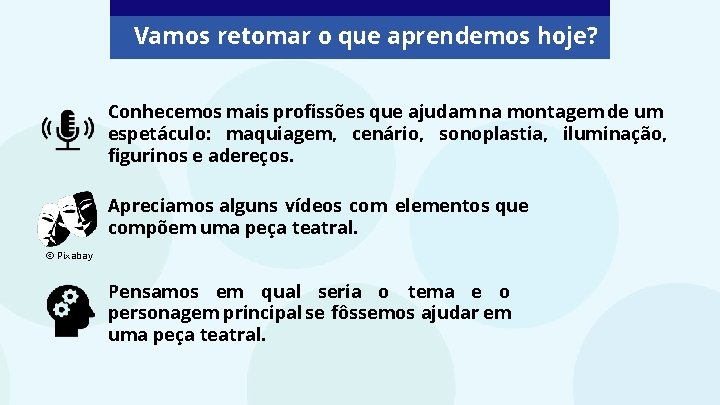 Vamos retomar o que aprendemos hoje?

Conhecemos mais profissões que ajudam na montagem de um espetáculo: maquiagem, cenário, sonoplastia, iluminação, figurinos e adereços.

Apreciamos alguns vídeos com elementos que compõem uma peça teatral.

© Pixabay

Pensamos em qual seria o tema e o personagem principal se fôssemos ajudar em uma peça teatral.